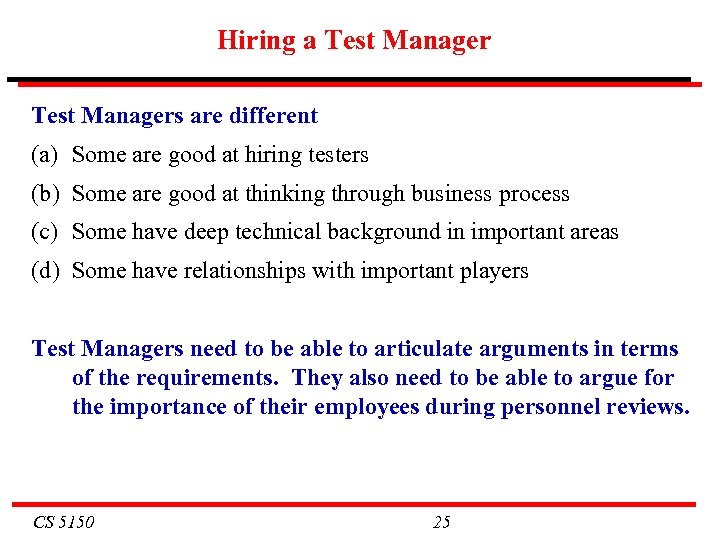 Hiring a Test Manager

Test Managers are different

(a) Some are good at hiring testers

(b) Some are good at thinking through business process

(c) Some have deep technical background in important areas

(d) Some have relationships with important players

Test Managers need to be able to articulate arguments in terms of the requirements. They also need to be able to argue for the importance of their employees during personnel reviews.

CS 5150

25